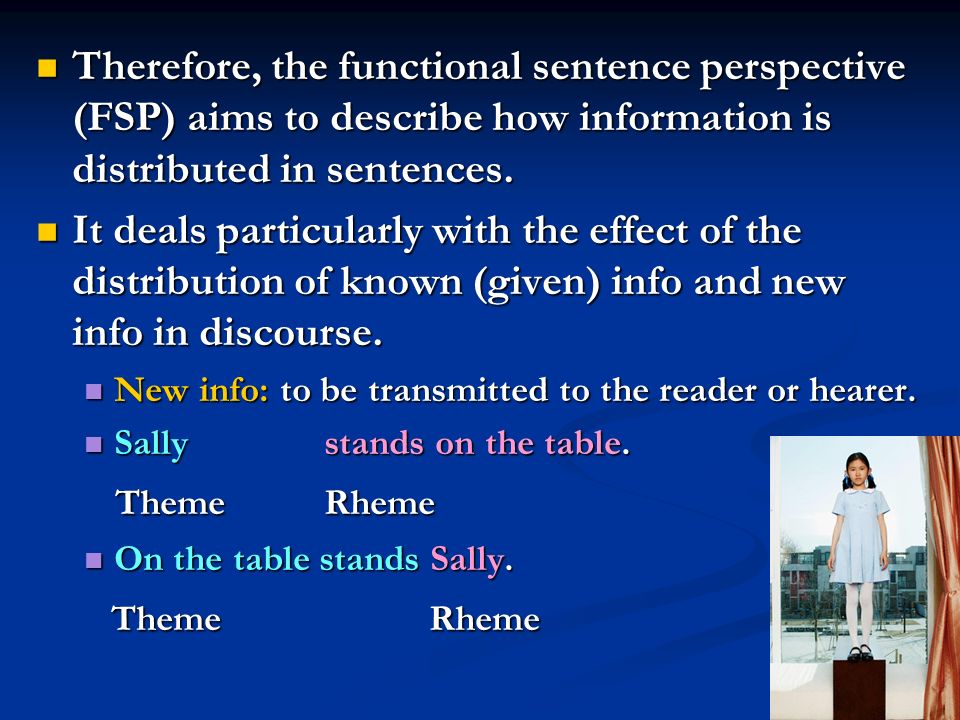 Therefore, the functional sentence perspective (FSP) aims to describe how information is distributed in sentences.

It deals particularly with the effect of the distribution of known (given) info and new info in discourse.

New info: to be transmitted to the reader or hearer.

Sally stands on the table.

Theme Rheme

On the table stands Sally.

Theme Rheme